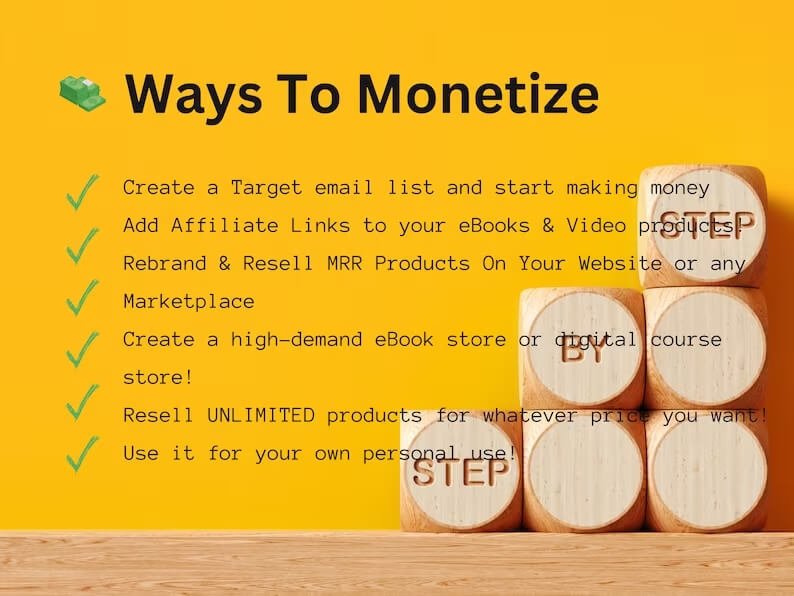 Ways To Monetize

Create a Target email list and start making money

Add Affiliate Links to your eBooks & Video products!

Rebrand & Resell MRR Products On Your Website or any Marketplace

Create a high-demand eBook store or digital course store!

Resell UNLIMITED products for whatever price you want!

Use it for your own personal use!

STEP

BY

STEP